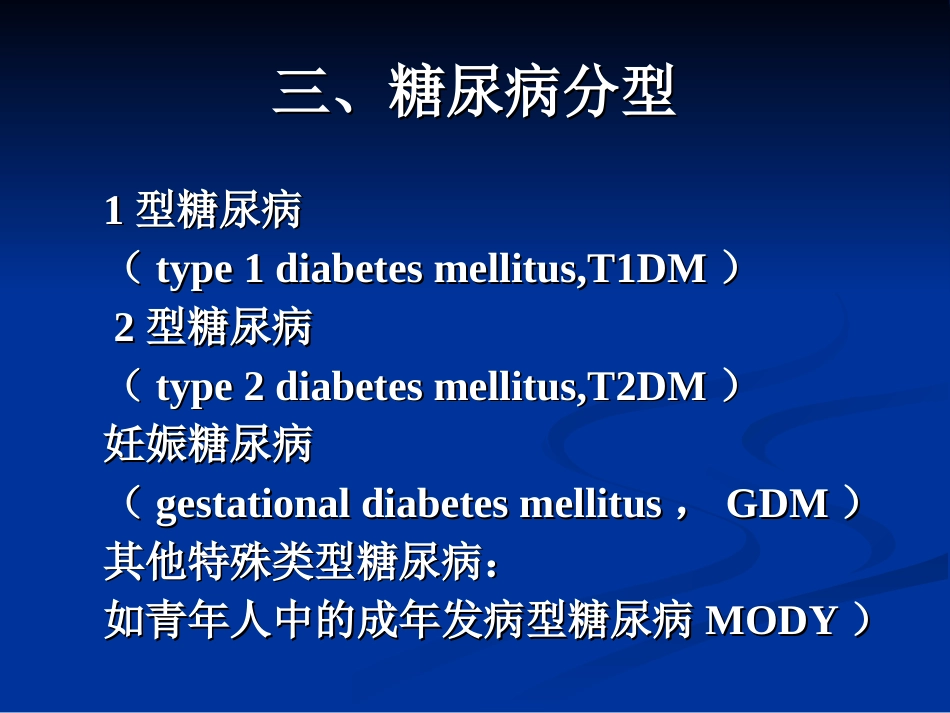 三、糖尿病分型

1 型糖尿病
（ type 1 diabetes mellitus,T1DM ）
2 型糖尿病
（ type 2 diabetes mellitus,T2DM ）
妊娠糖尿病
（ gestational diabetes mellitus ， GDM ）
其他特殊类型糖尿病：
如青年人中的成年发病型糖尿病 MODY ）